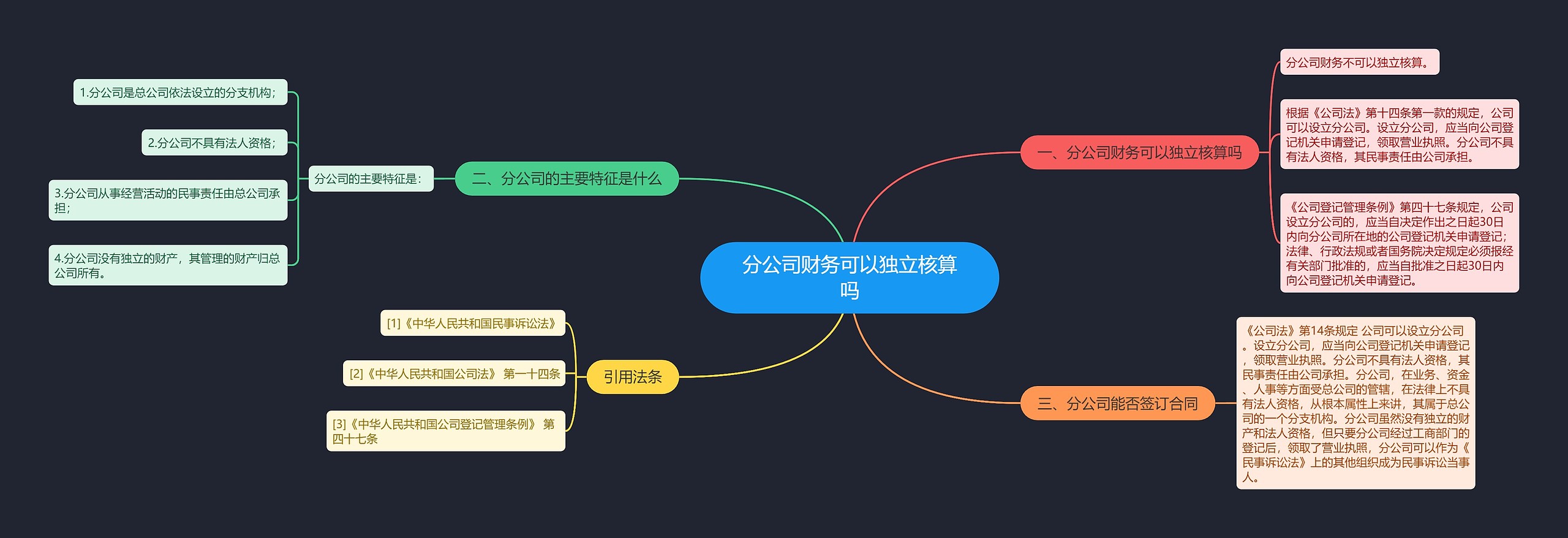 分公司财务可以独立核算吗

一、分公司财务可以独立核算吗

分公司财务不可以独立核算。

根据《公司法》第十四条第一款的规定，公司可以设立分公司。设立分公司，应当向公司登记机关申请登记，领取营业执照。分公司不具有法人资格，其民事责任由公司承担。

《公司登记管理条例》第四十七条规定，公司设立分公司的，应当自决定作出之日起30日内向分公司所在地的公司登记机关申请登记；法律、行政法规或者国务院决定规定必须报经有关部门批准的，应当自批准之日起30日内向公司登记机关申请登记。

二、分公司的主要特征是什么

分公司的主要特征是：

1.分公司是总公司依法设立的分支机构；

2.分公司不具有法人资格；

3.分公司从事经营活动的民事责任由总公司承担；

4.分公司没有独立的财产，其管理的财产归总公司所有。

三、分公司能否签订合同

《公司法》第14条规定 公司可以设立分公司。设立分公司，应当向公司登记机关申请登记，领取营业执照。分公司不具有法人资格，其民事责任由公司承担。分公司，在业务、资金、人事等方面受总公司的管辖，在法律上不具有法人资格，从根本属性上来讲，其属于总公司的一个分支机构。分公司虽然没有独立的财产和法人资格，但只要分公司经过工商部门的登记后，领取了营业执照，分公司可以作为《民事诉讼法》上的其他组织成为民事诉讼当事人。

引用法条

[1]《中华人民共和国民事诉讼法》

[2]《中华人民共和国公司法》 第一十四条

[3]《中华人民共和国公司登记管理条例》 第四十七条